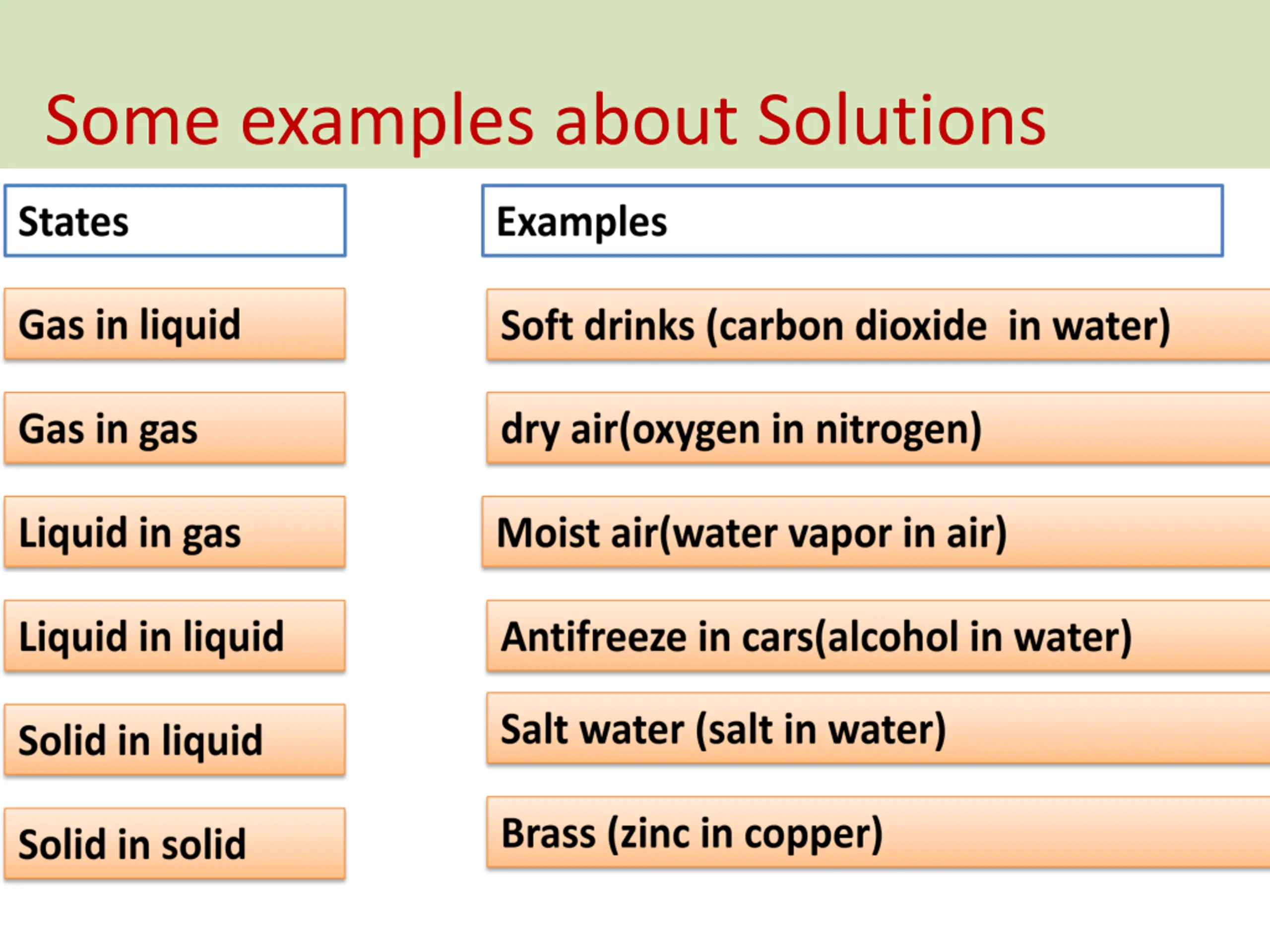 Some examples about Solutions

| States | Examples |
|---|---|
| Gas in liquid | Soft drinks (carbon dioxide in water) |
| Gas in gas | dry air(oxygen in nitrogen) |
| Liquid in gas | Moist air(water vapor in air) |
| Liquid in liquid | Antifreeze in cars(alcohol in water) |
| Solid in liquid | Salt water (salt in water) |
| Solid in solid | Brass (zinc in copper) |